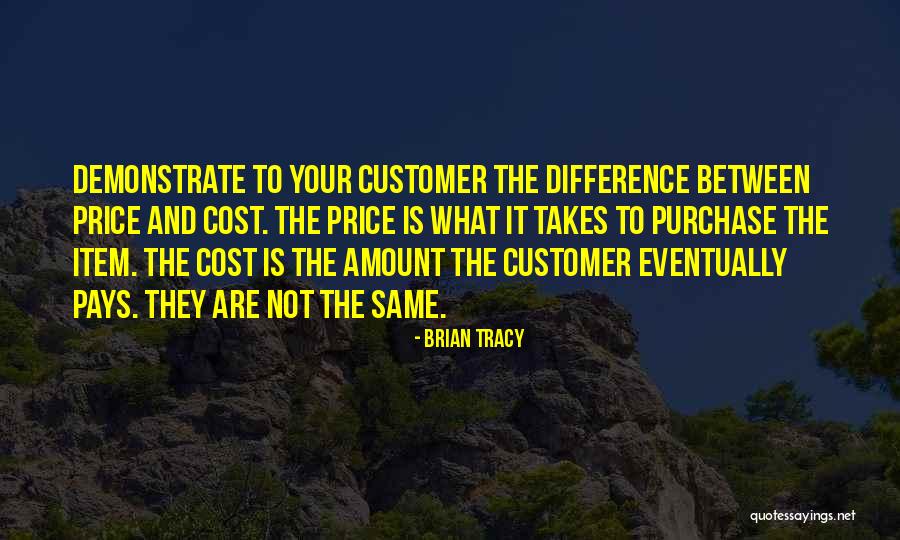 DEMONSTRATE TO YOUR CUSTOMER THE DIFFERENCE BETWEEN PRICE AND COST. THE PRICE IS WHAT IT TAKES TO PURCHASE THE ITEM. THE COST IS THE AMOUNT THE CUSTOMER EVENTUALLY PAYS. THEY ARE NOT THE SAME.

- BRIAN TRACY

quotessayings.net